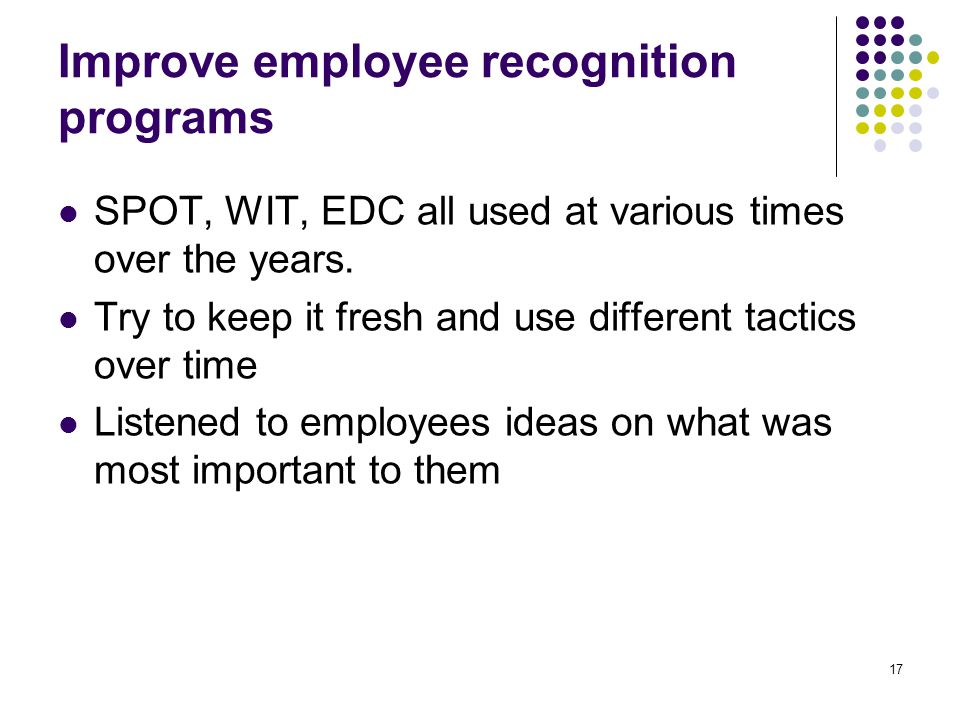 Improve employee recognition programs

- SPOT, WIT, EDC all used at various times over the years.
- Try to keep it fresh and use different tactics over time
- Listened to employees ideas on what was most important to them

17